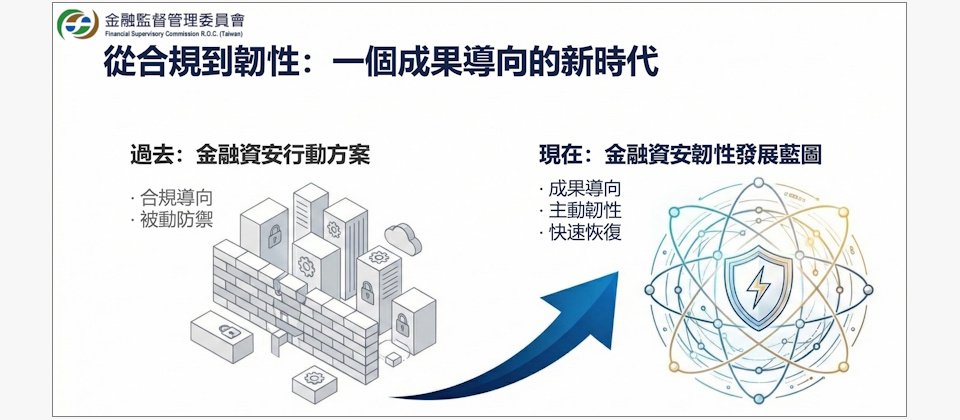 金融監督管理委員會
Financial Supervisory Commission R.O.C. (Taiwan)

從合規到韌性：一個成果導向的新時代

過去：金融資安行動方案

· 合規導向
· 被動防禦

現在：金融資安韌性發展藍圖

· 成果導向
· 主動韌性
· 快速恢復